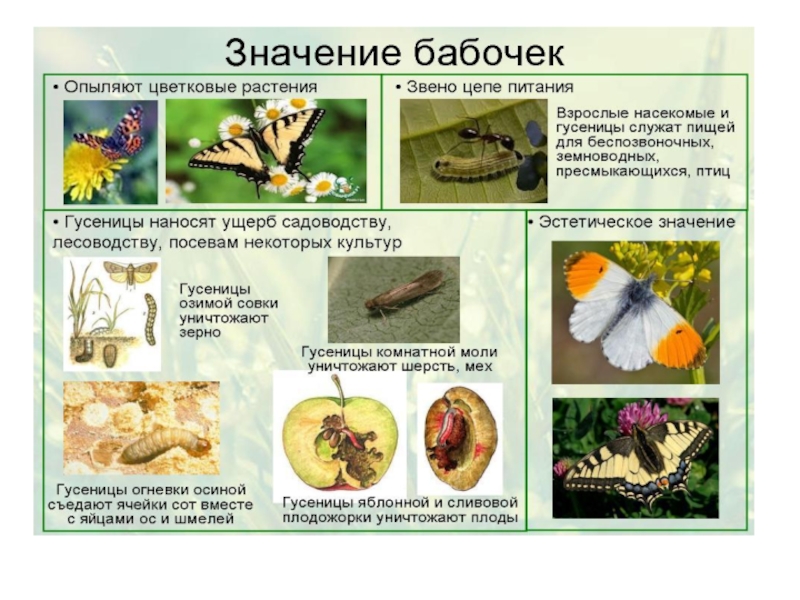 Значение бабочек

• Опыляют цветковые растения

• Звено цепе питания

Взрослые насекомые и гусеницы служат пищей для беспозвоночных, земноводных, пресмыкающихся, птиц

• Гусеницы наносят ущерб садоводству, лесоводству, посевам некоторых культур

Гусеницы озимой совки уничтожают зерно

Гусеницы комнатной моли уничтожают шерсть, мех

Гусеницы огневки осиной съедают ячейки сот вместе с яйцами ос и шмелей

Гусеницы яблонной и сливовой плодожорки уничтожают плоды

• Эстетическое значение